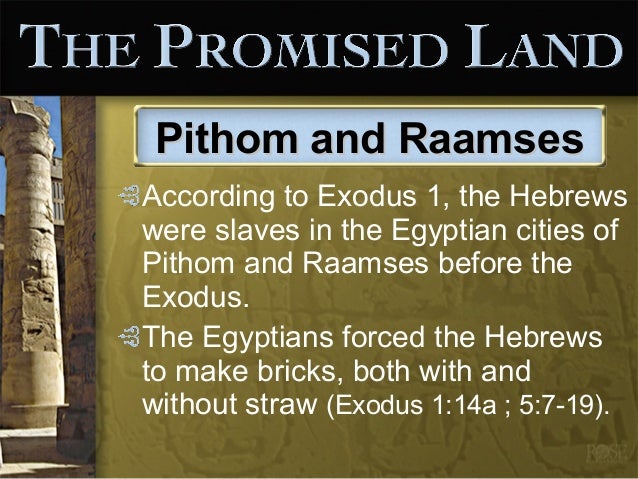 THE PROMISED LAND

Pithom and Raamses

According to Exodus 1, the Hebrews were slaves in the Egyptian cities of Pithom and Raamses before the Exodus.

The Egyptians forced the Hebrews to make bricks, both with and without straw (Exodus 1:14a ; 5:7-19).

ROSE